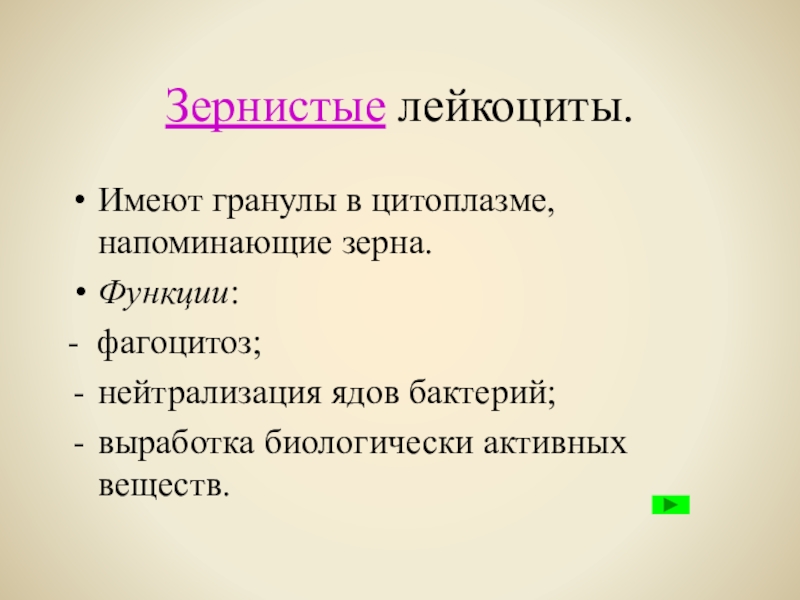 Зернистые лейкоциты.

• Имеют гранулы в цитоплазме, напоминающие зерна.

• Функции:

- фагоцитоз;

- нейтрализация ядов бактерий;

- выработка биологически активных веществ.